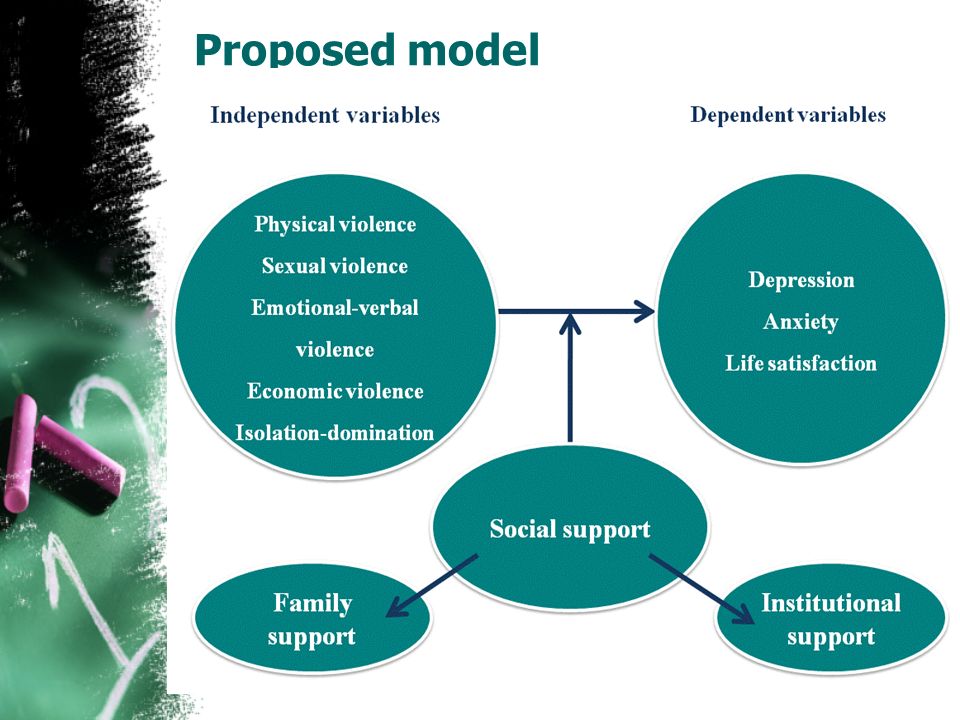 Proposed model

Independent variables

Dependent variables

Physical violence
Sexual violence
Emotional-verbal violence
Economic violence
Isolation-domination

Depression
Anxiety
Life satisfaction

Social support

Family support

Institutional support